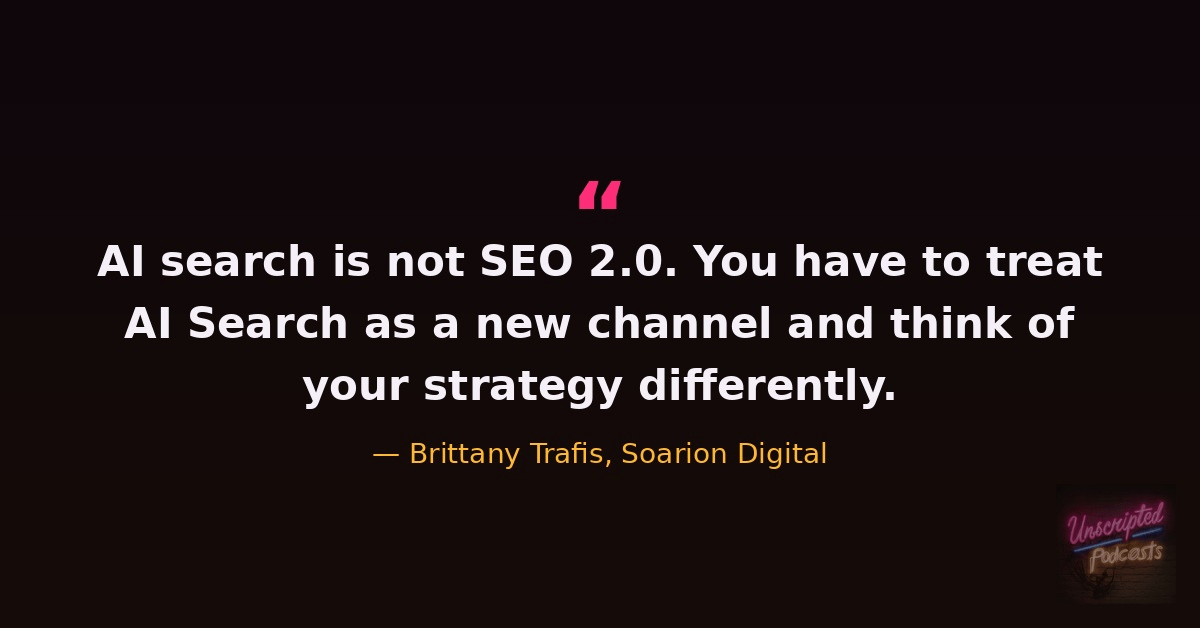 “

AI search is not SEO 2.0. You have to treat AI Search as a new channel and think of your strategy differently.

— Brittany Trafis, Soarion Digital

Unscripted Podcasts